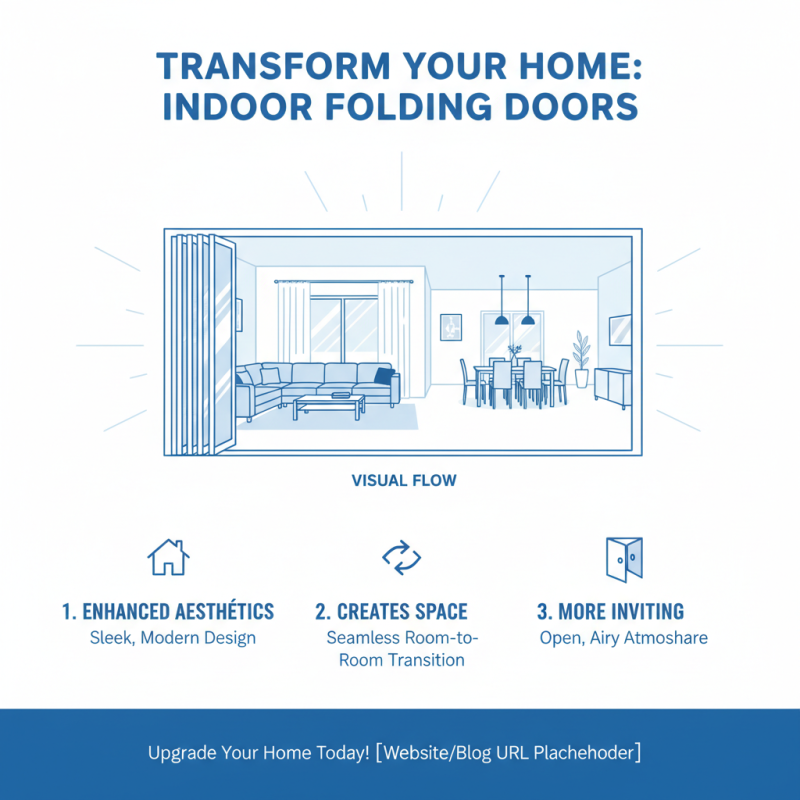 TRANSFORM YOUR HOME: INDOOR FOLDING DOORS

VISUAL FLOW

1. ENHANCED AESTHÉTICS
Sleek, Modern Design

2. CREATES SPACE
Seamless Room-to-Room Transition

3. MORE INVITING
Open, Airy Atmoshare

Upgrade Your Home Today! [Website/Blog URL Plachehoder]